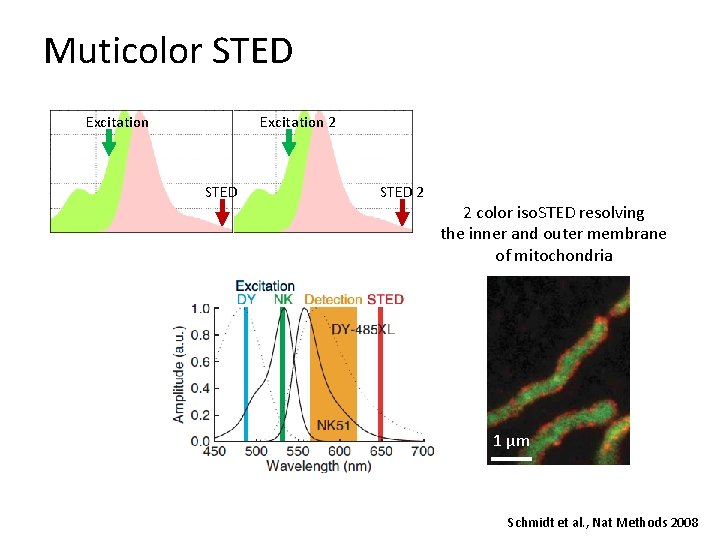 Muticolor STED

Excitation

STED

Excitation 2

STED 2

2 color isoSTED resolving the inner and outer membrane of mitochondria

Excitation
DY NK Detection STED
DY-485XL
NK51
Amplitude (a.u.)
1.0
0.8
0.6
0.4
0.2
0.0
450 500 550 600 650 700
Wavelength (nm)

1 μm

Schmidt et al., Nat Methods 2008